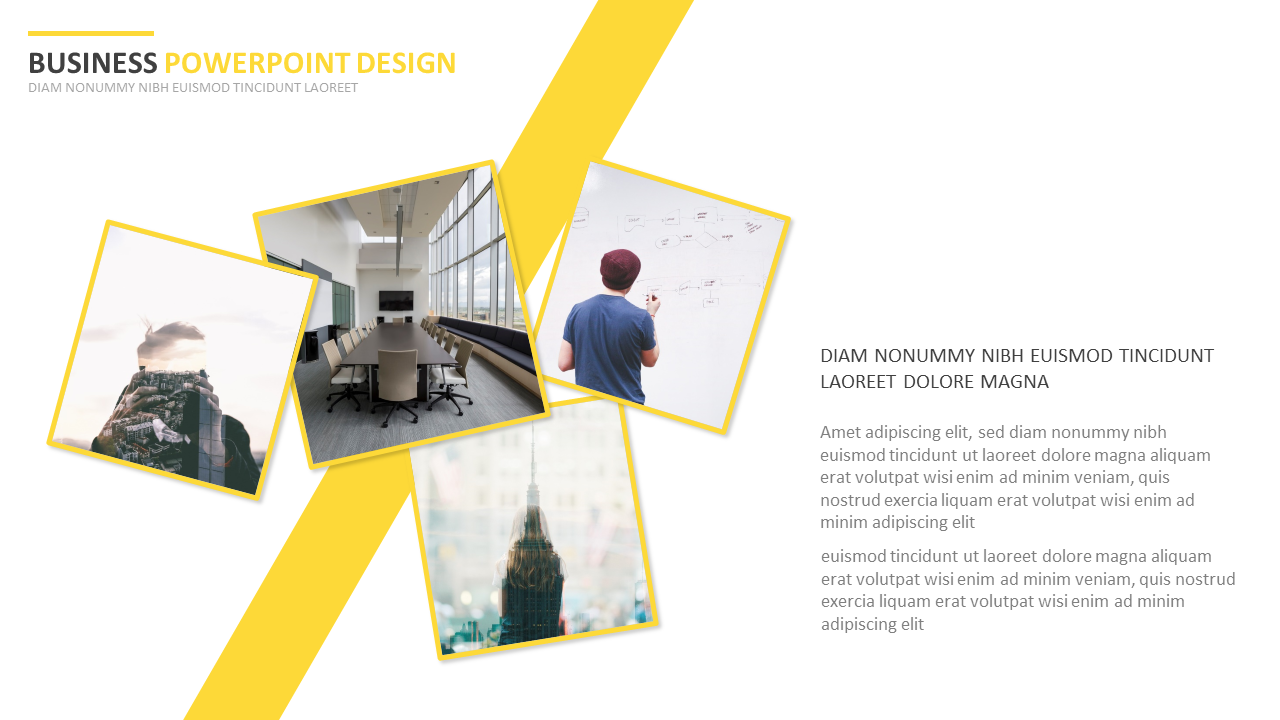 BUSINESS POWERPOINT DESIGN
DIAM NONUMMY NIBH EUISMOD TINCIDUNT LAOREET

DIAM NONUMMY NIBH EUISMOD TINCIDUNT LAOREET DOLORE MAGNA

Amet adipiscing elit, sed diam nonummy nibh euismod tincidunt ut laoreet dolore magna aliquam erat volutpat wisi enim ad minim veniam, quis nostrud exercia liquam erat volutpat wisi enim ad minim adipiscing elit

euismod tincidunt ut laoreet dolore magna aliquam erat volutpat wisi enim ad minim veniam, quis nostrud exercia liquam erat volutpat wisi enim ad minim adipiscing elit